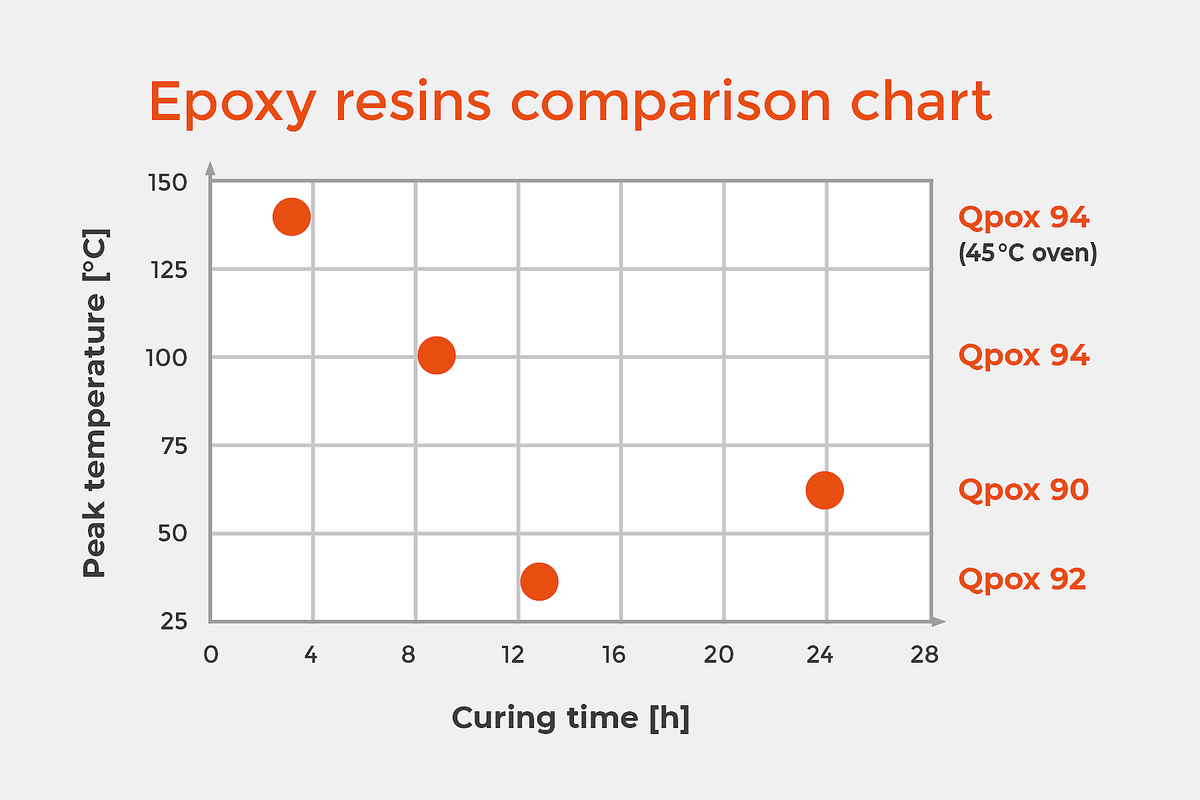 Epoxy resins comparison chart

Peak temperature [°C]

150
125
100
75
50
25

0 4 8 12 16 20 24 28

Curing time [h]

Qpox 94
(45°C oven)

Qpox 94

Qpox 90

Qpox 92